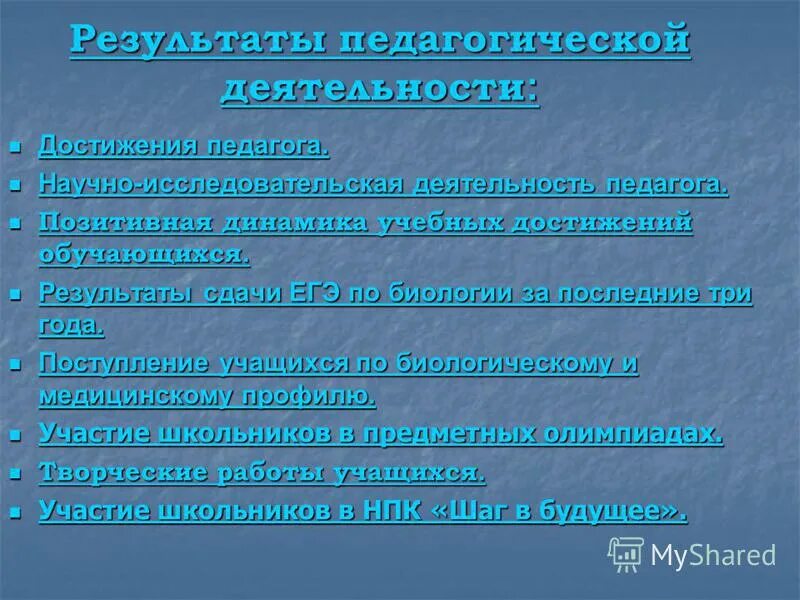 Результаты педагогической деятельности:

- Достижения педагога.
- Научно-исследовательская деятельность педагога.
- Позитивная динамика учебных достижений обучающихся.
- Результаты сдачи ЕГЭ по биологии за последние три года.
- Поступление учащихся по биологическому и медицинскому профилю.
- Участие школьников в предметных олимпиадах.
- Творческие работы учащихся.
- Участие школьников в НПК «Шаг в будущее».

MyShared